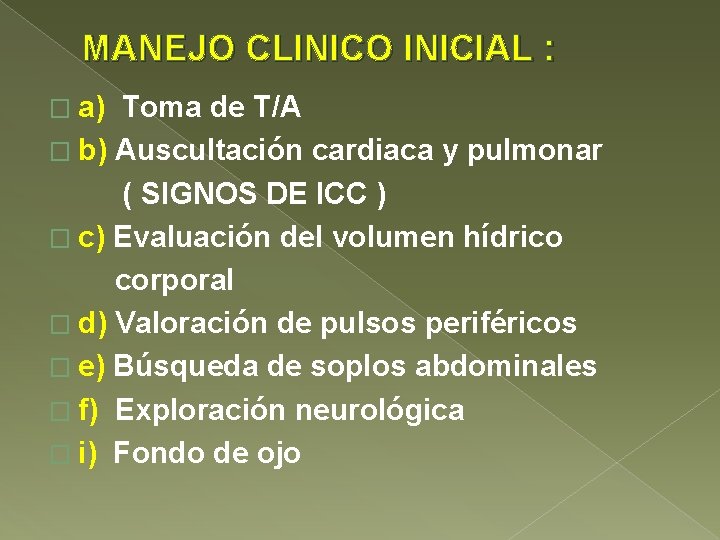 MANEJO CLINICO INICIAL :

a) Toma de T/A

b) Auscultación cardiaca y pulmonar ( SIGNOS DE ICC )

c) Evaluación del volumen hídrico corporal

d) Valoración de pulsos periféricos

e) Búsqueda de soplos abdominales

f) Exploración neurológica

i) Fondo de ojo